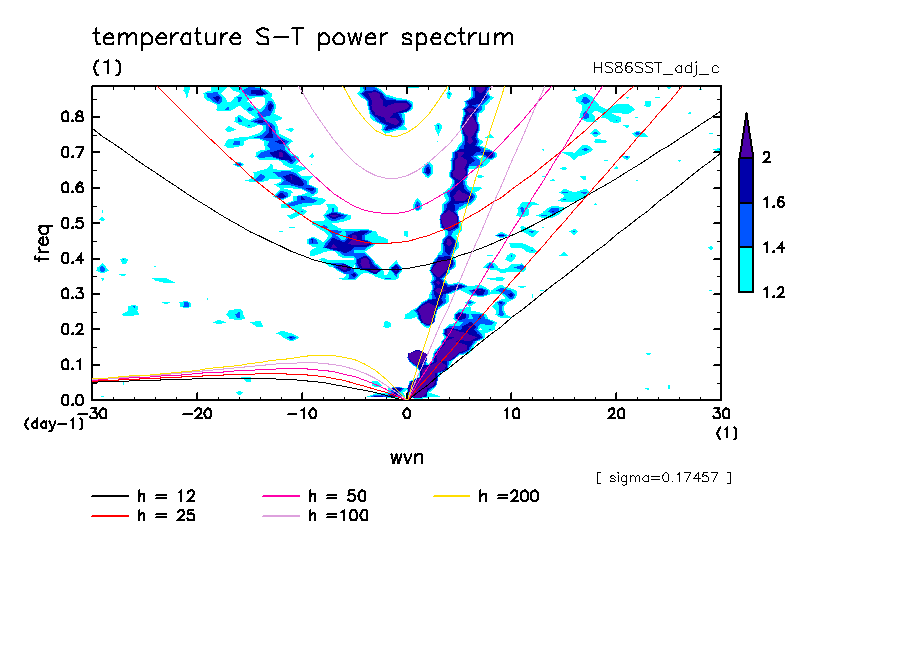 temperature S-T power spectrum

(1)

HS86SST_adj_c

freq

0.8
0.7
0.6
0.5
0.4
0.3
0.2
0.1
0.0
(day-1)

-30 -20 -10 0 10 20 30
(1)

wvn

2
1.6
1.4
1.2

[ sigma=0.17457 ]

h = 12
h = 25
h = 50
h =100
h =200